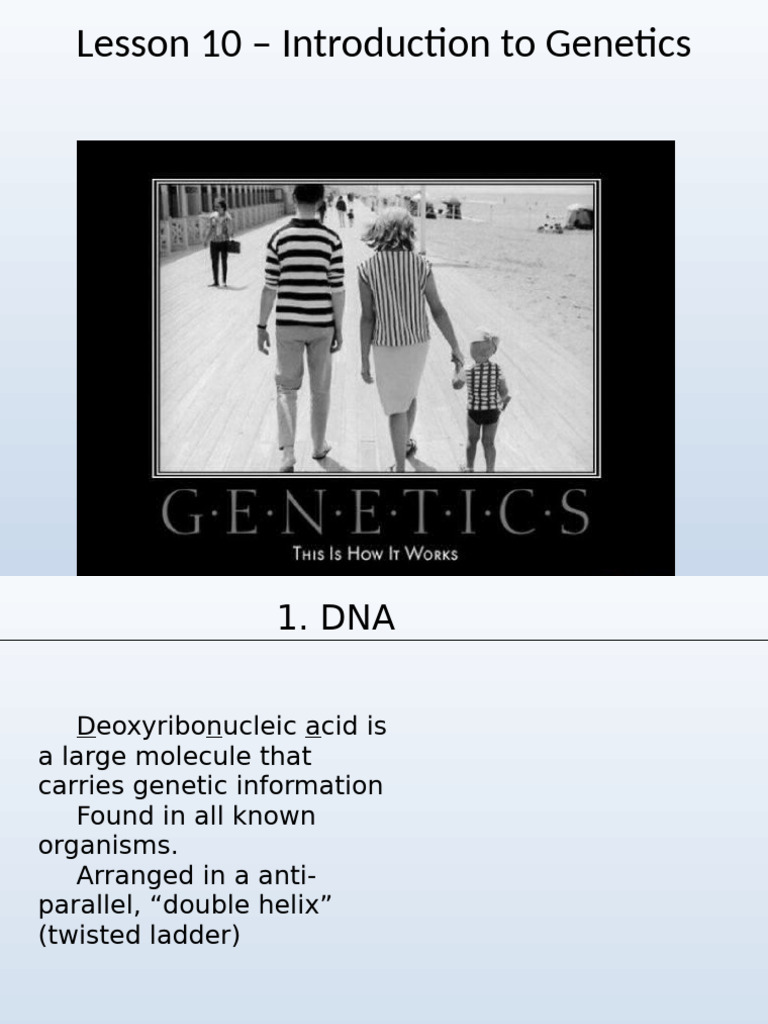 Lesson 10 – Introduction to Genetics

G·E·N·E·T·I·C·S
This Is How It Works

1. DNA

Deoxyribonucleic acid is a large molecule that carries genetic information

Found in all known organisms.

Arranged in a anti-parallel, “double helix” (twisted ladder)